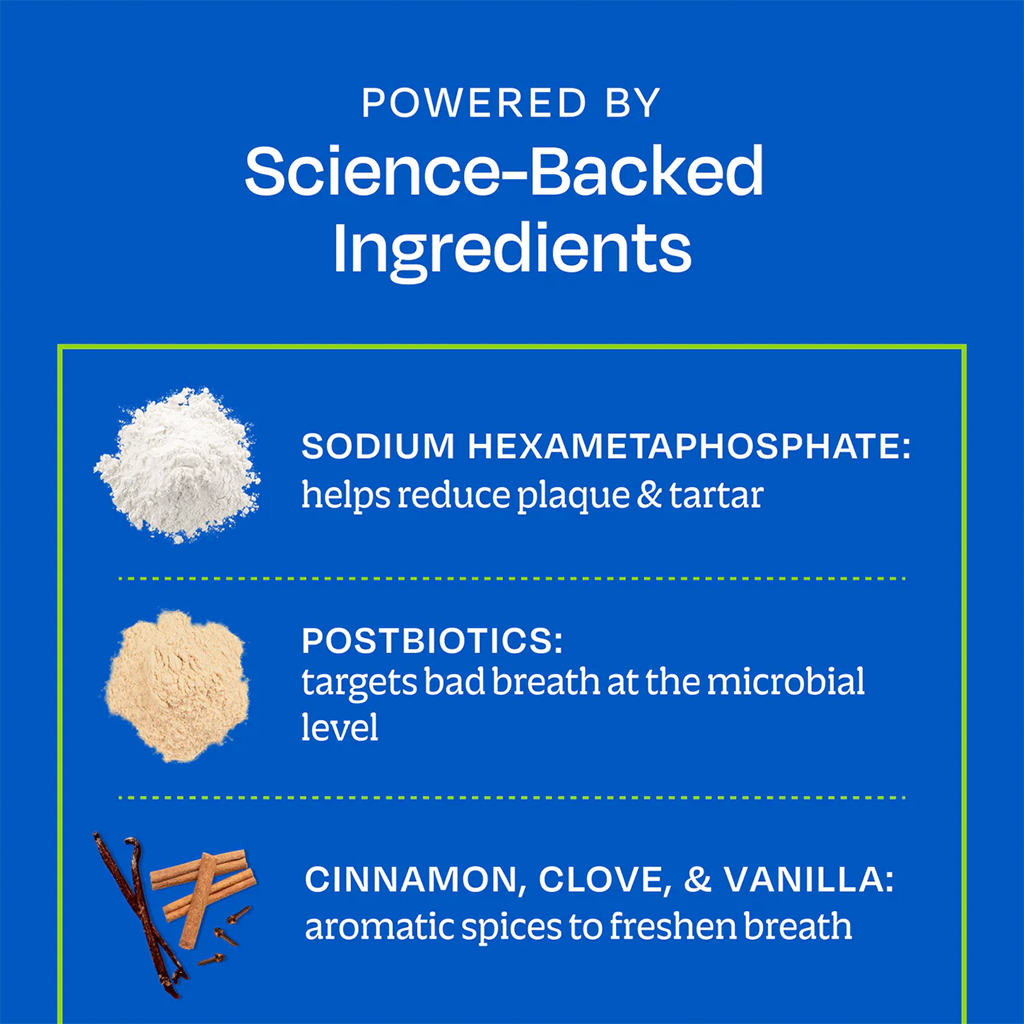 POWERED BY
Science-Backed Ingredients

SODIUM HEXAMETAPHOSPHATE:
helps reduce plaque & tartar

POSTBIOTICS:
targets bad breath at the microbial level

CINNAMON, CLOVE, & VANILLA:
aromatic spices to freshen breath